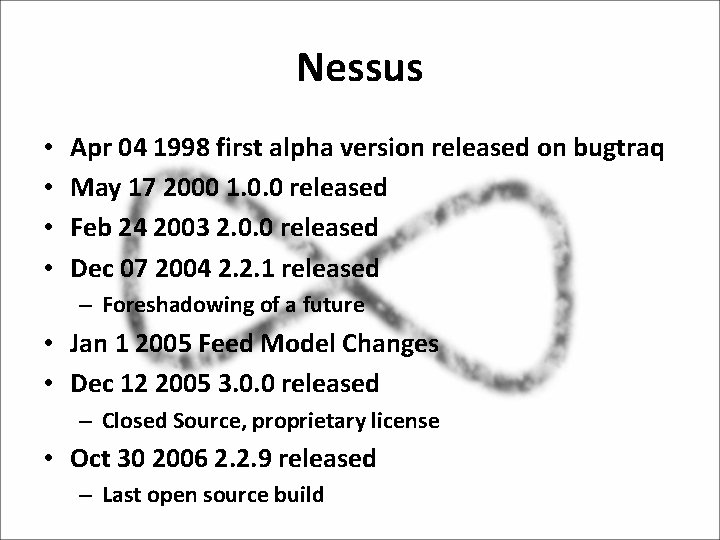 Nessus

• Apr 04 1998 first alpha version released on bugtraq
• May 17 2000 1.0.0 released
• Feb 24 2003 2.0.0 released
• Dec 07 2004 2.2.1 released
  – Foreshadowing of a future
• Jan 1 2005 Feed Model Changes
• Dec 12 2005 3.0.0 released
  – Closed Source, proprietary license
• Oct 30 2006 2.2.9 released
  – Last open source build